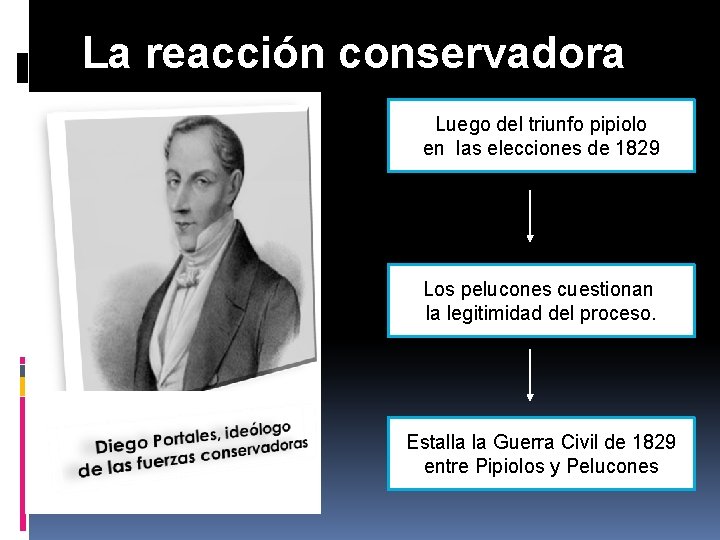 La reacción conservadora

Diego Portales, ideólogo de las fuerzas conservadoras

Luego del triunfo pipiolo en las elecciones de 1829

Los pelucones cuestionan la legitimidad del proceso.

Estalla la Guerra Civil de 1829 entre Pipiolos y Pelucones